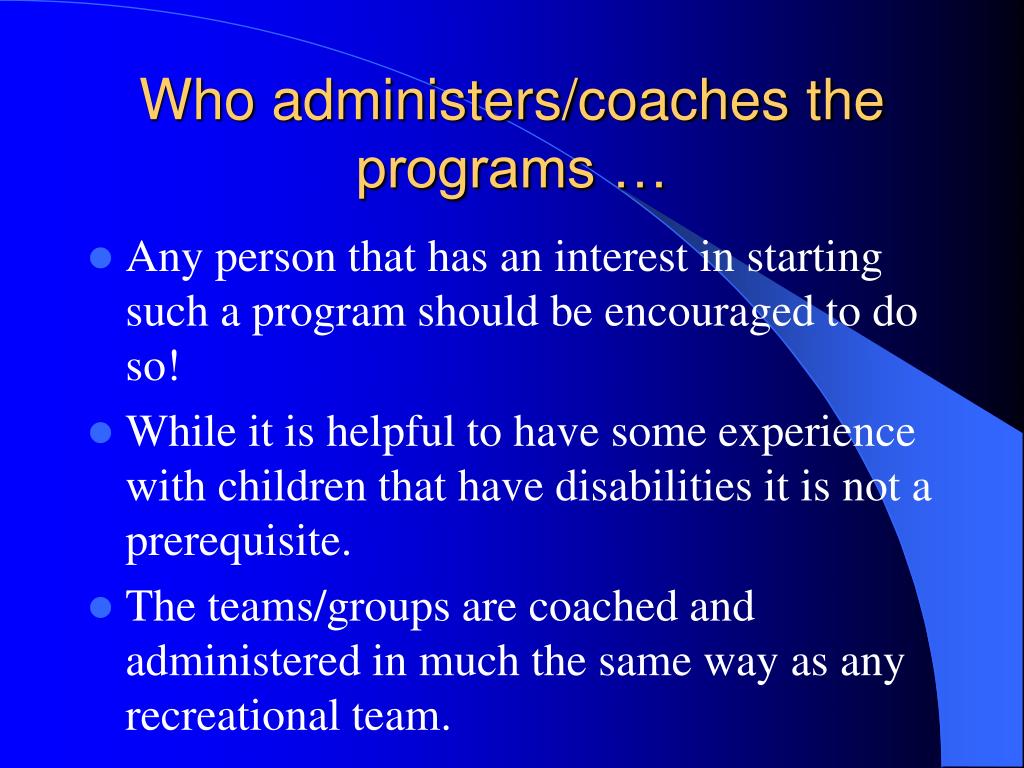 Who administers/coaches the programs …

- Any person that has an interest in starting such a program should be encouraged to do so!
- While it is helpful to have some experience with children that have disabilities it is not a prerequisite.
- The teams/groups are coached and administered in much the same way as any recreational team.